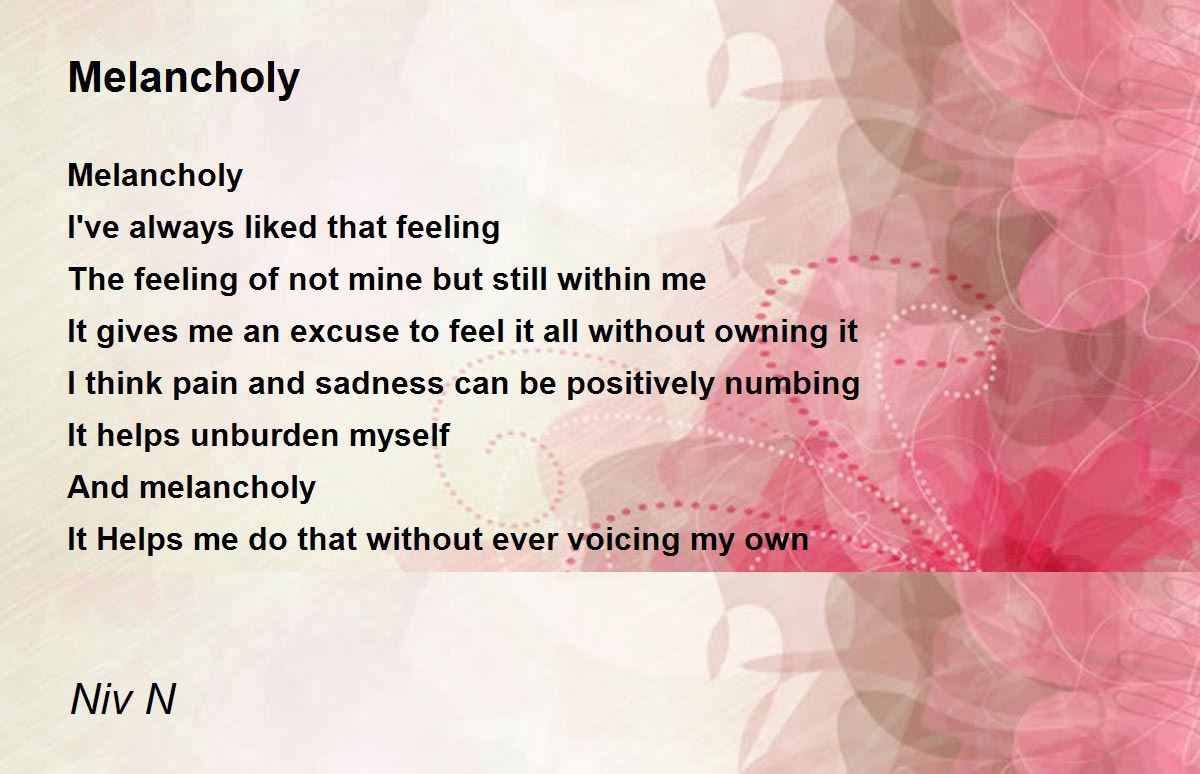 Melancholy

Melancholy
I've always liked that feeling
The feeling of not mine but still within me
It gives me an excuse to feel it all without owning it
I think pain and sadness can be positively numbing
It helps unburden myself
And melancholy
It Helps me do that without ever voicing my own

Niv N